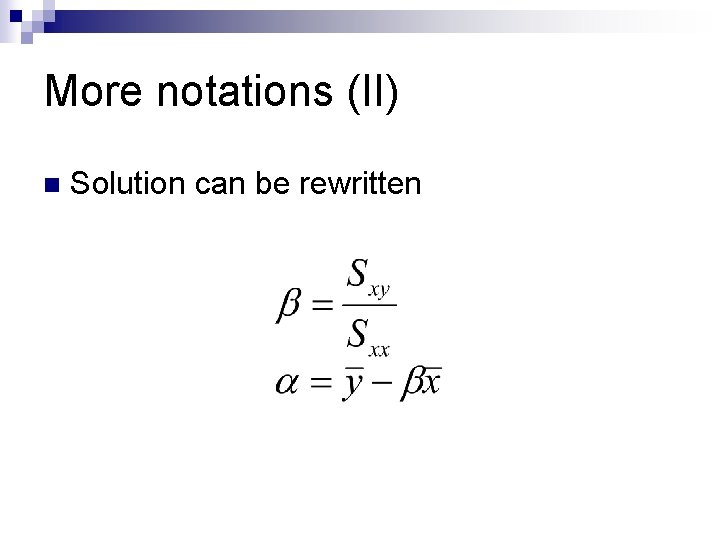 More notations (II)

Solution can be rewritten

$\beta = \frac{S_{xy}}{S_{xx}}$

$\alpha = \overline{y} - \beta\overline{x}$